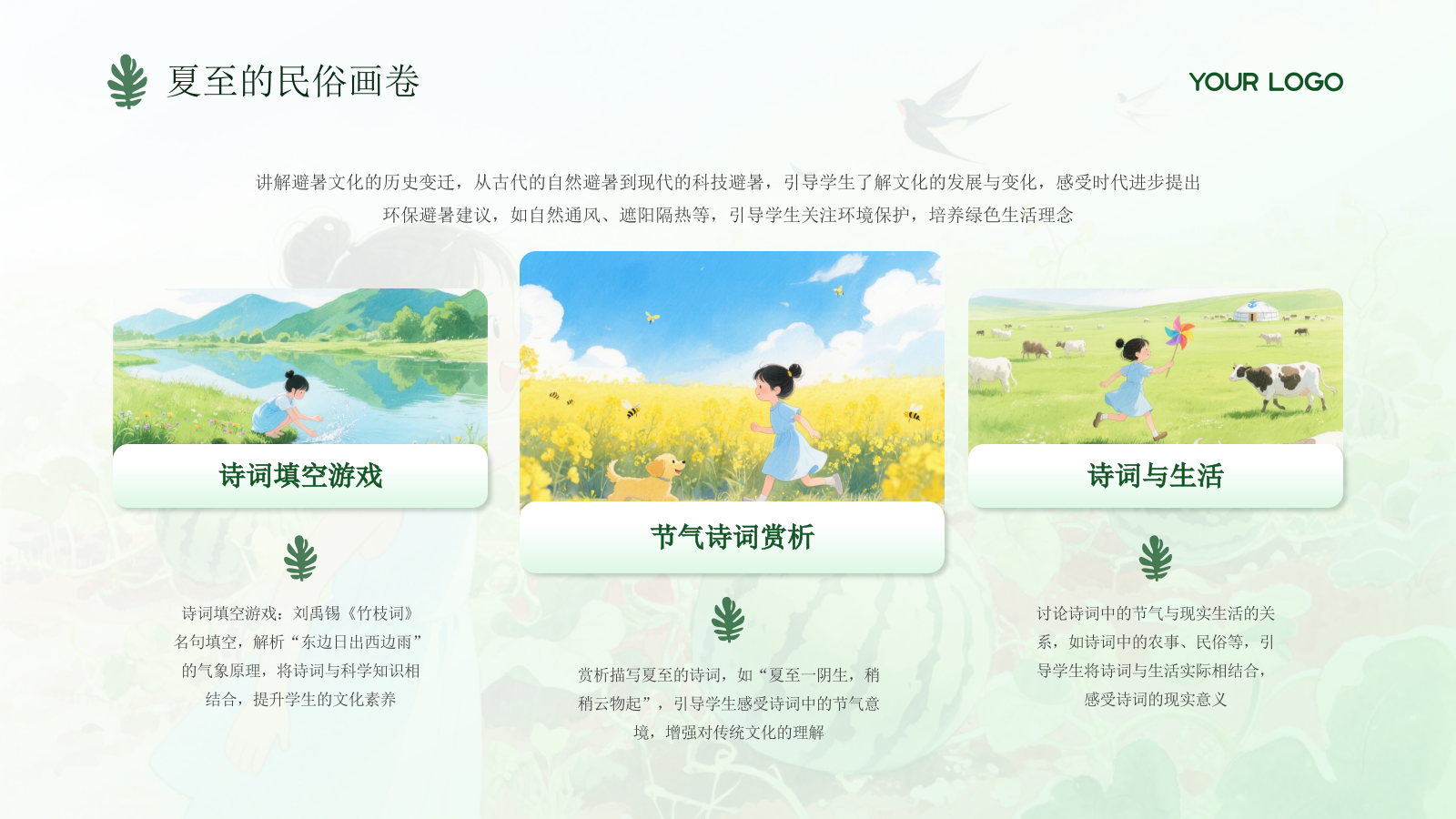 夏至的民俗画卷

YOUR LOGO

讲解避暑文化的历史变迁，从古代的自然避暑到现代的科技避暑，引导学生了解文化的发展与变化，感受时代进步提出环保避暑建议，如自然通风、遮阳隔热等，引导学生关注环境保护，培养绿色生活理念

诗词填空游戏

诗词填空游戏：刘禹锡《竹枝词》名句填空，解析“东边日出西边雨”的气象原理，将诗词与科学知识相结合，提升学生的文化素养

节气诗词赏析

赏析描写夏至的诗词，如“夏至一阴生，稍稍云物起”，引导学生感受诗词中的节气意境，增强对传统文化的理解

诗词与生活

讨论诗词中的节气与现实生活的关系，如诗词中的农事、民俗等，引导学生将诗词与生活实际相结合，感受诗词的现实意义